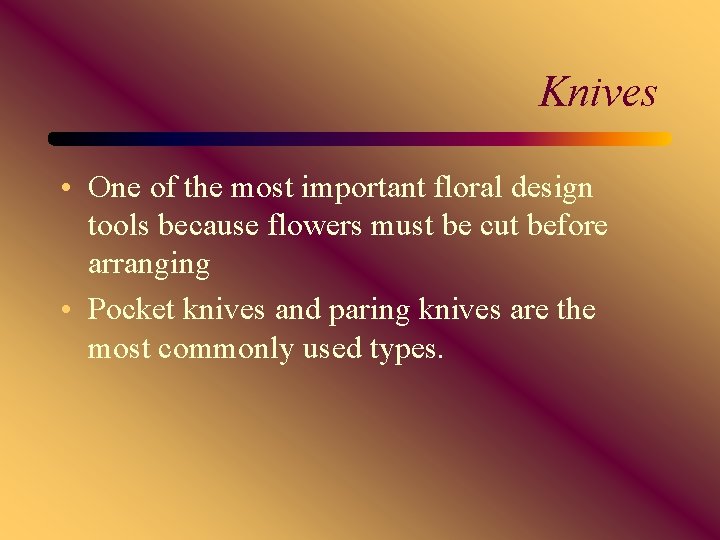 Knives

• One of the most important floral design tools because flowers must be cut before arranging

• Pocket knives and paring knives are the most commonly used types.